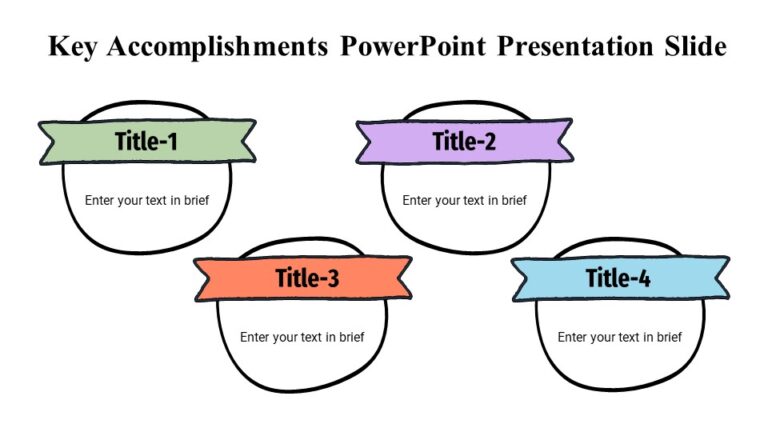 Key Accomplishments PowerPoint Presentation Slide

Title-1

Enter your text in brief

Title-2

Enter your text in brief

Title-3

Enter your text in brief

Title-4

Enter your text in brief